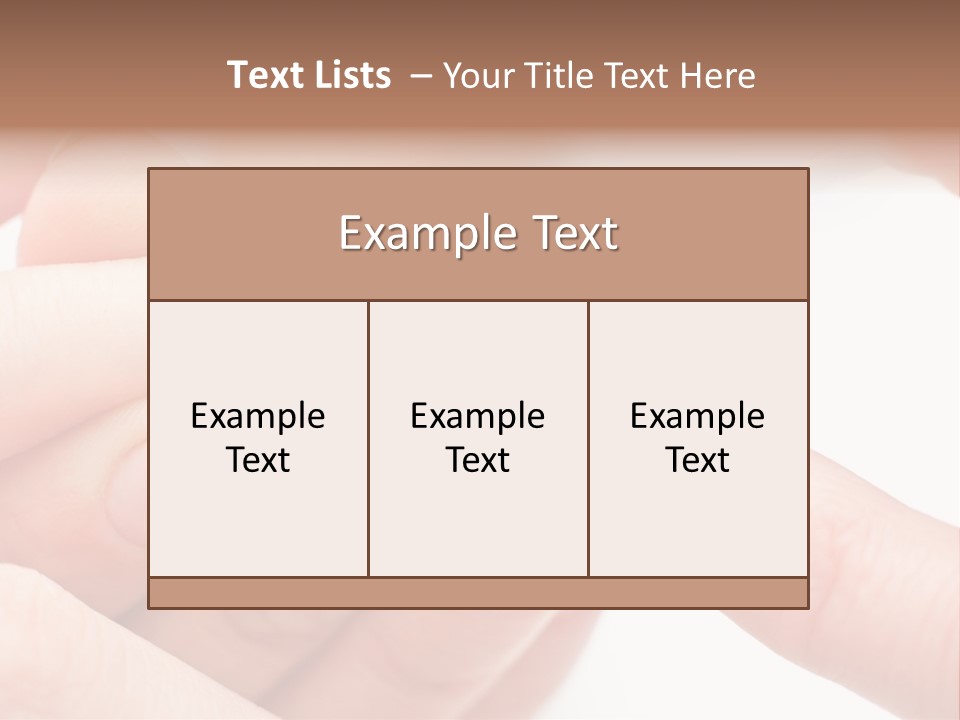 Text Lists – Your Title Text Here

Example Text

Example Text

Example Text

Example Text